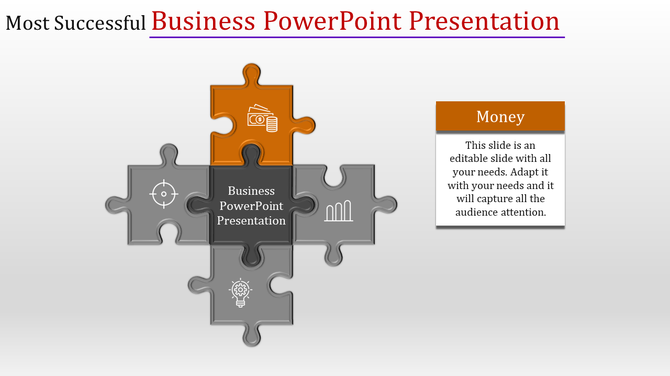 Most Successful Business PowerPoint Presentation

Business PowerPoint Presentation

Money

This slide is an editable slide with all your needs. Adapt it with your needs and it will capture all the audience attention.